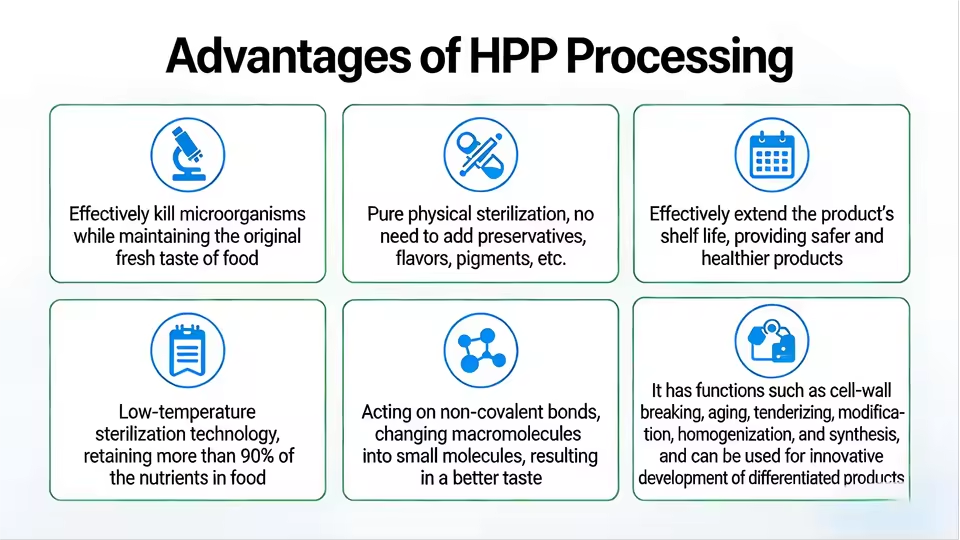 Advantages of HPP Processing

Effectively kill microorganisms while maintaining the original fresh taste of food

Pure physical sterilization, no need to add preservatives, flavors, pigments, etc.

Effectively extend the product's shelf life, providing safer and healthier products

Low-temperature sterilization technology, retaining more than 90% of the nutrients in food

Acting on non-covalent bonds, changing macromolecules into small molecules, resulting in a better taste

It has functions such as cell-wall breaking, aging, tenderizing, modification, homogenization, and synthesis, and can be used for innovative development of differentiated products